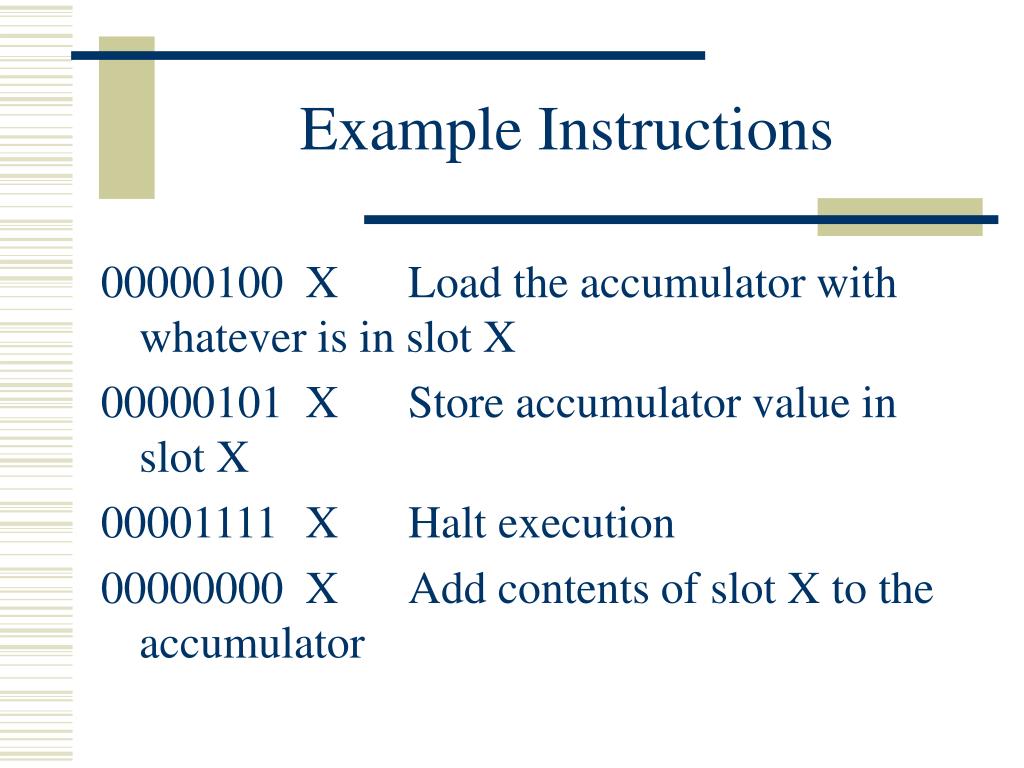 Example Instructions

00000100 X Load the accumulator with whatever is in slot X

00000101 X Store accumulator value in slot X

00001111 X Halt execution

00000000 X Add contents of slot X to the accumulator